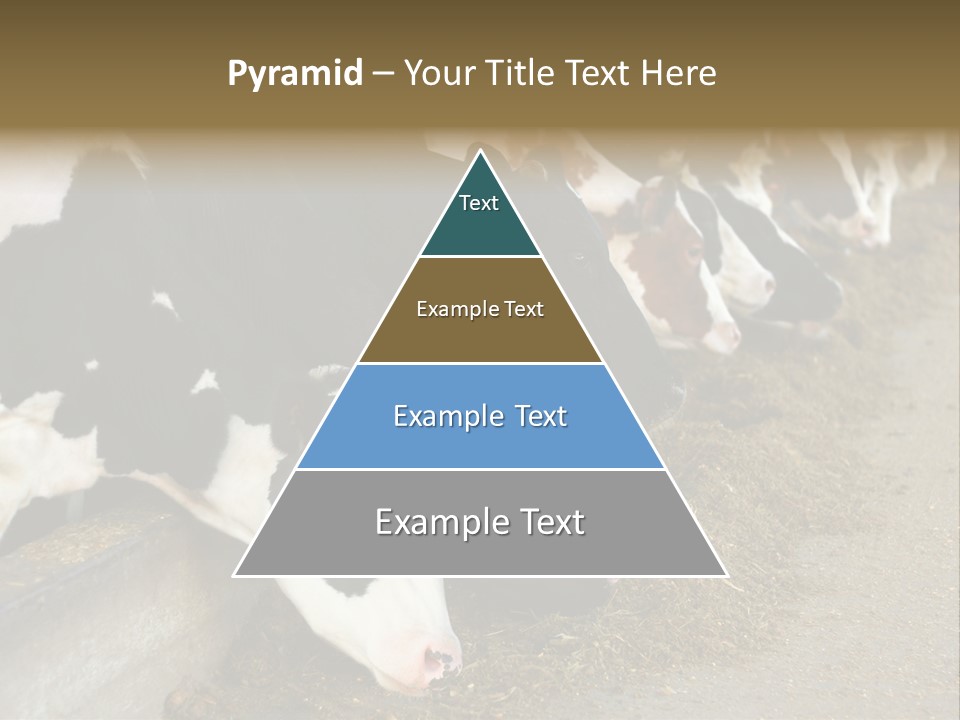 Pyramid – Your Title Text Here

Text

Example Text

Example Text

Example Text